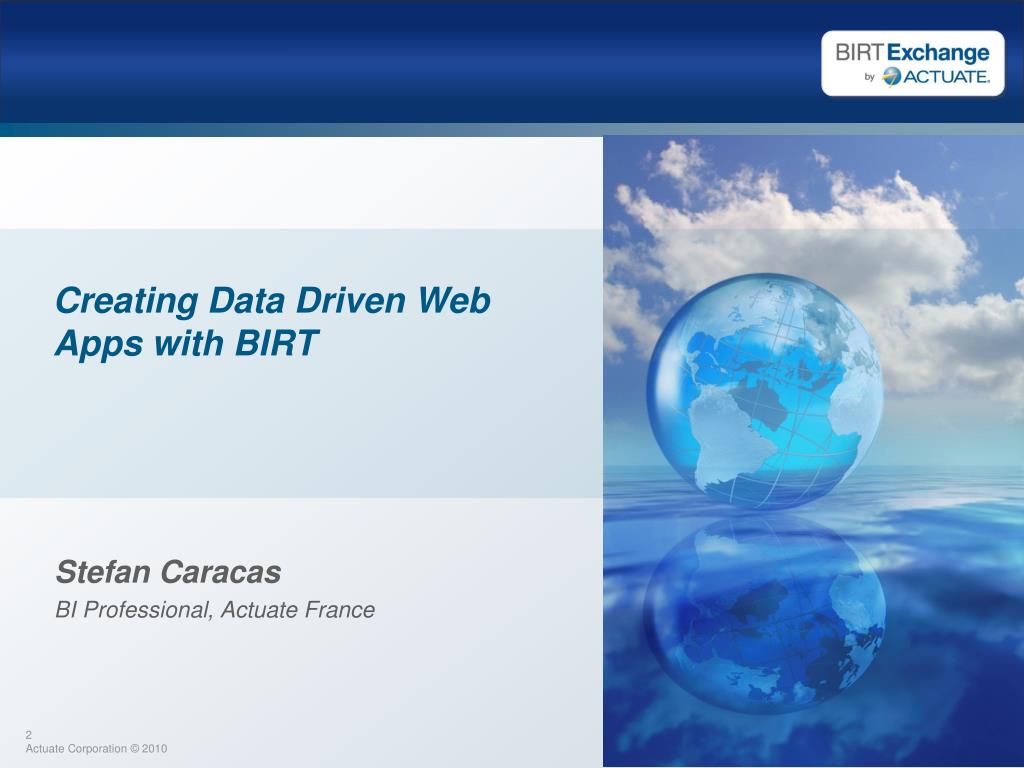 BIRT Exchange
by ACTUATE.

Creating Data Driven Web Apps with BIRT

Stefan Caracas
BI Professional, Actuate France

2
Actuate Corporation © 2010